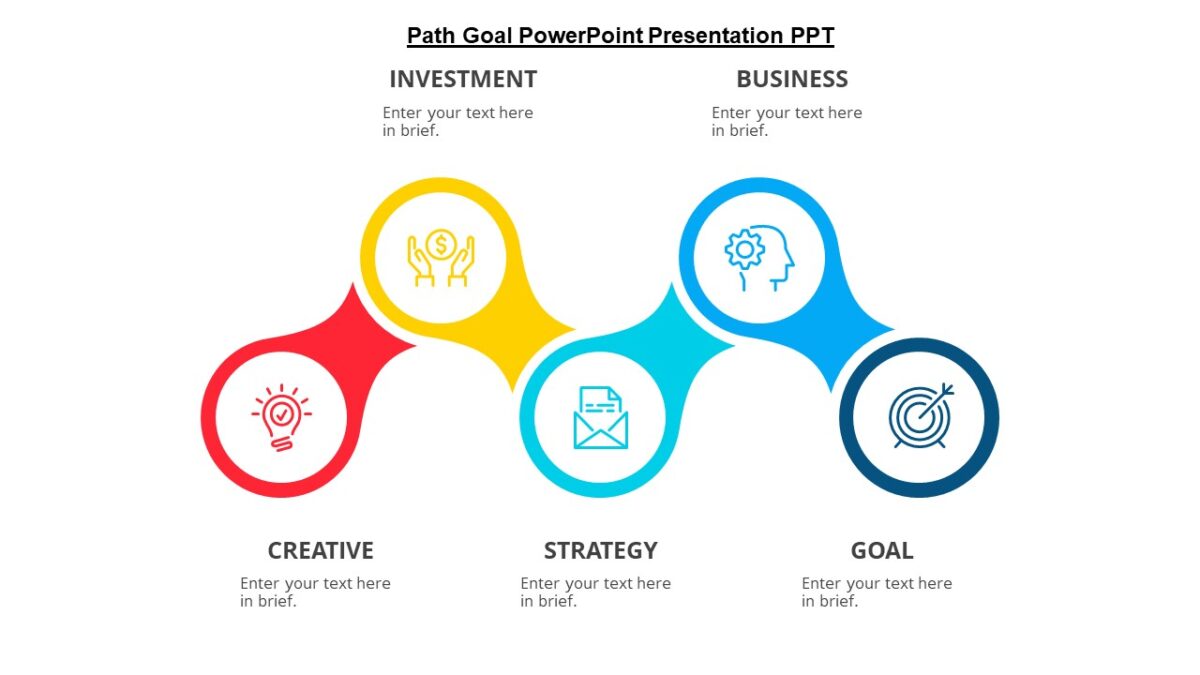 Path Goal PowerPoint Presentation PPT

INVESTMENT

Enter your text here in brief.

BUSINESS

Enter your text here in brief.

CREATIVE

Enter your text here in brief.

STRATEGY

Enter your text here in brief.

GOAL

Enter your text here in brief.